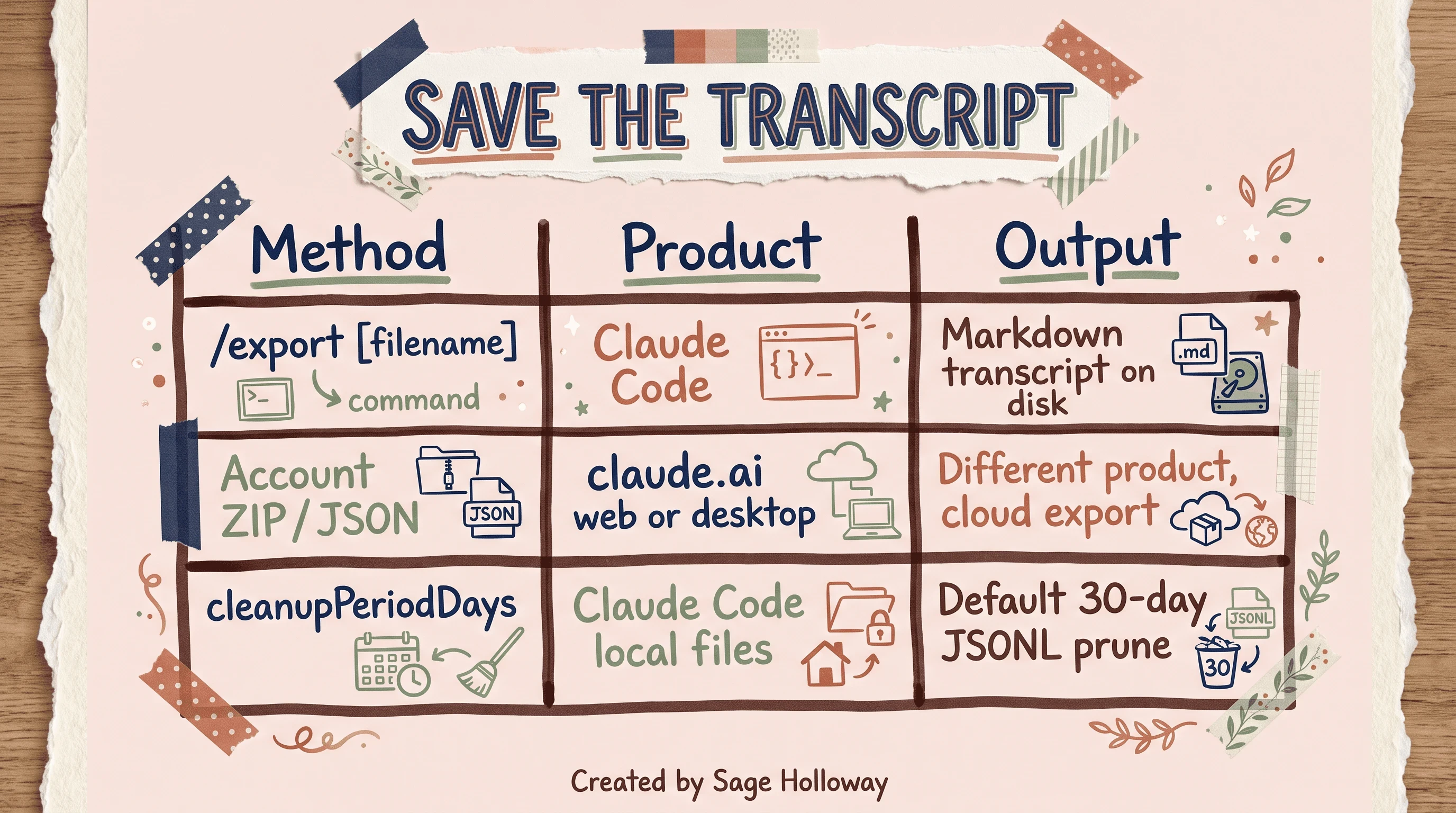 SAVE THE TRANSCRIPT

| Method | Product | Output |
|---|---|---|
| /export [filename] >_ command | Claude Code {}>_ | Markdown transcript on disk .md |
| Account ZIP/JSON JSON | claude.ai web or desktop | Different product, cloud export |
| cleanupPeriodDays | Claude Code local files | Default 30-day JSONL prune JSONL 30 |

Created by Sage Holloway